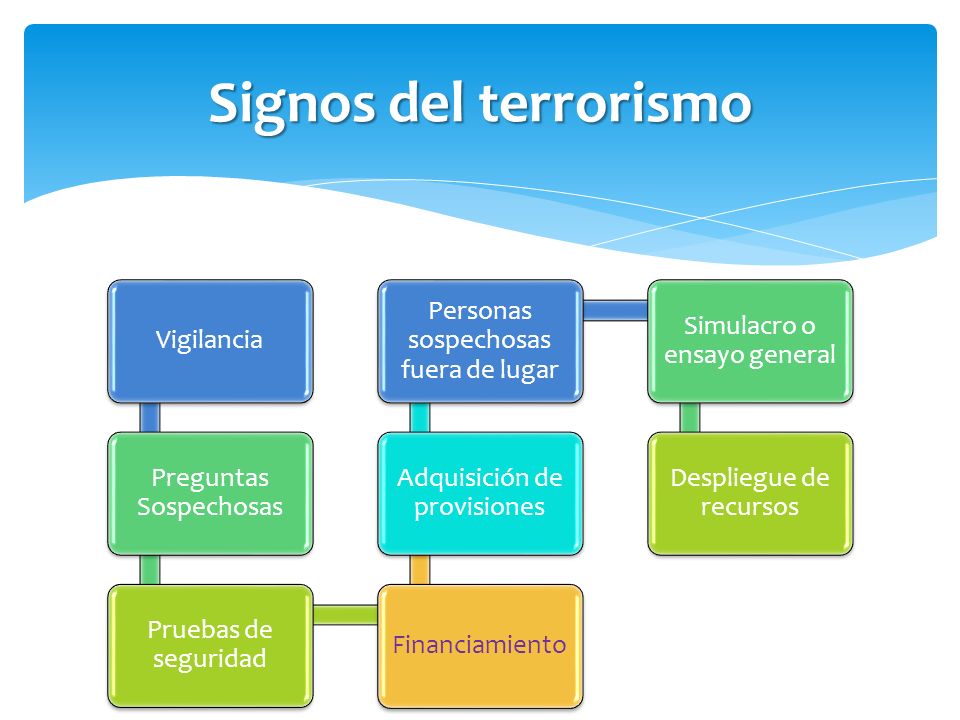 Signos del terrorismo

Vigilancia

Preguntas Sospechosas

Pruebas de seguridad

Financiamiento

Adquisición de provisiones

Personas sospechosas fuera de lugar

Simulacro o ensayo general

Despliegue de recursos